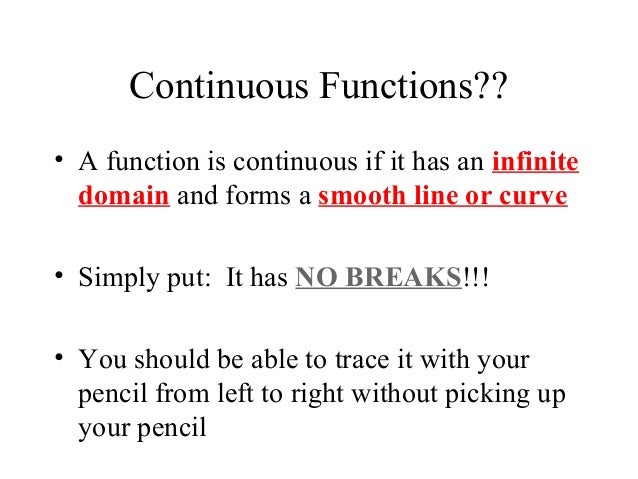 Continuous Functions??

• A function is continuous if it has an infinite domain and forms a smooth line or curve

• Simply put:  It has NO BREAKS!!!

• You should be able to trace it with your pencil from left to right without picking up your pencil